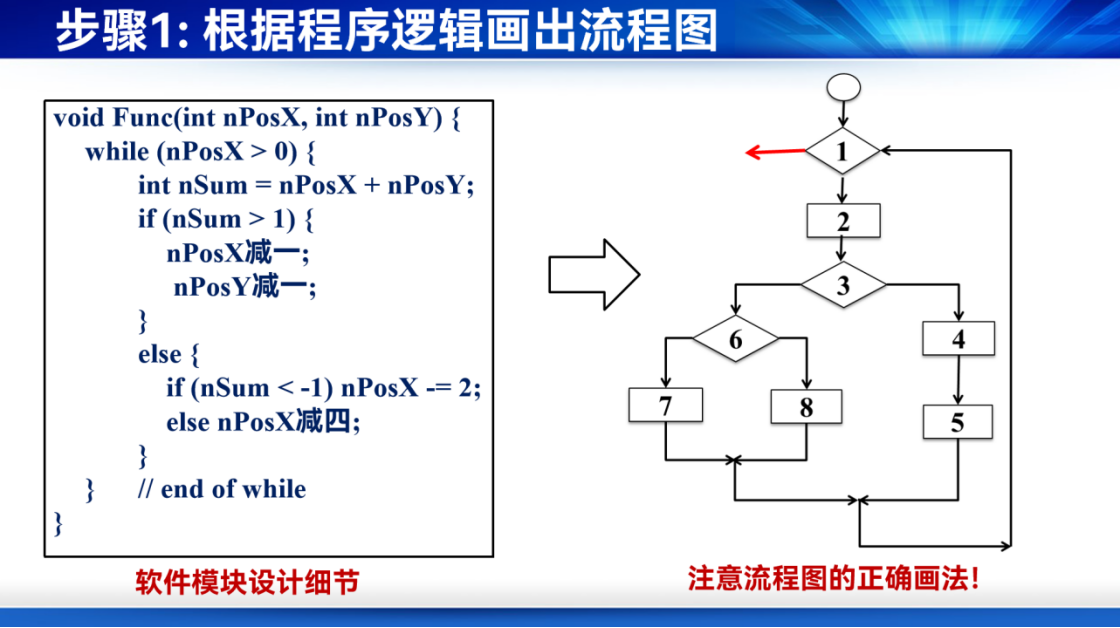 步骤1: 根据程序逻辑画出流程图

void Func(int nPosX, int nPosY) {
while (nPosX > 0) {
int nSum = nPosX + nPosY;
if (nSum > 1) {
nPosX减一;
nPosY减一;
}
else {
if (nSum < -1) nPosX -= 2;
else nPosX减四;
}
} // end of while
}

软件模块设计细节

1
2
3
6
4
7
8
5

注意流程图的正确画法!